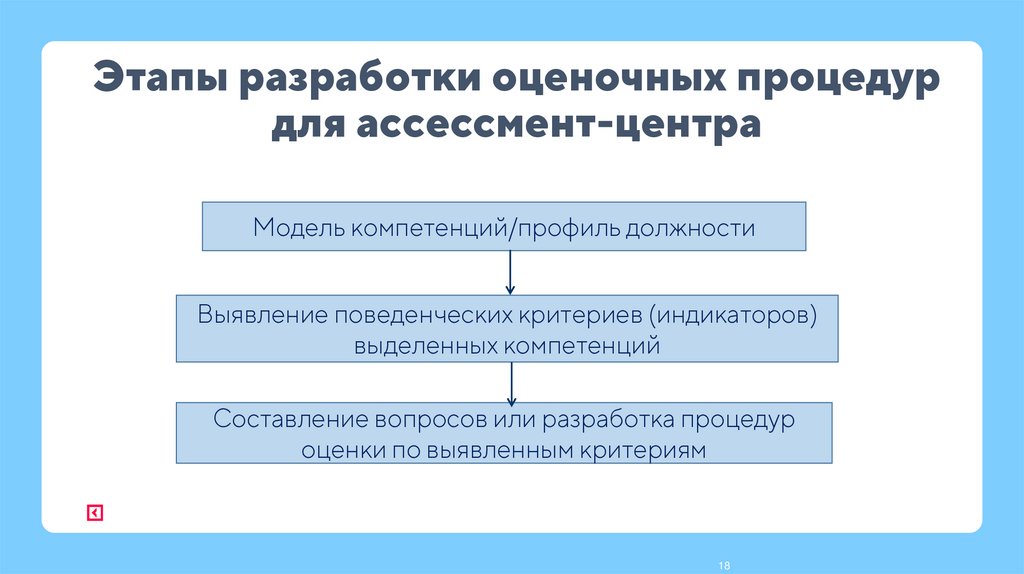 Этапы разработки оценочных процедур для ассессмент-центра

Модель компетенций/профиль должности

Выявление поведенческих критериев (индикаторов) выделенных компетенций

Составление вопросов или разработка процедур оценки по выявленным критериям

18